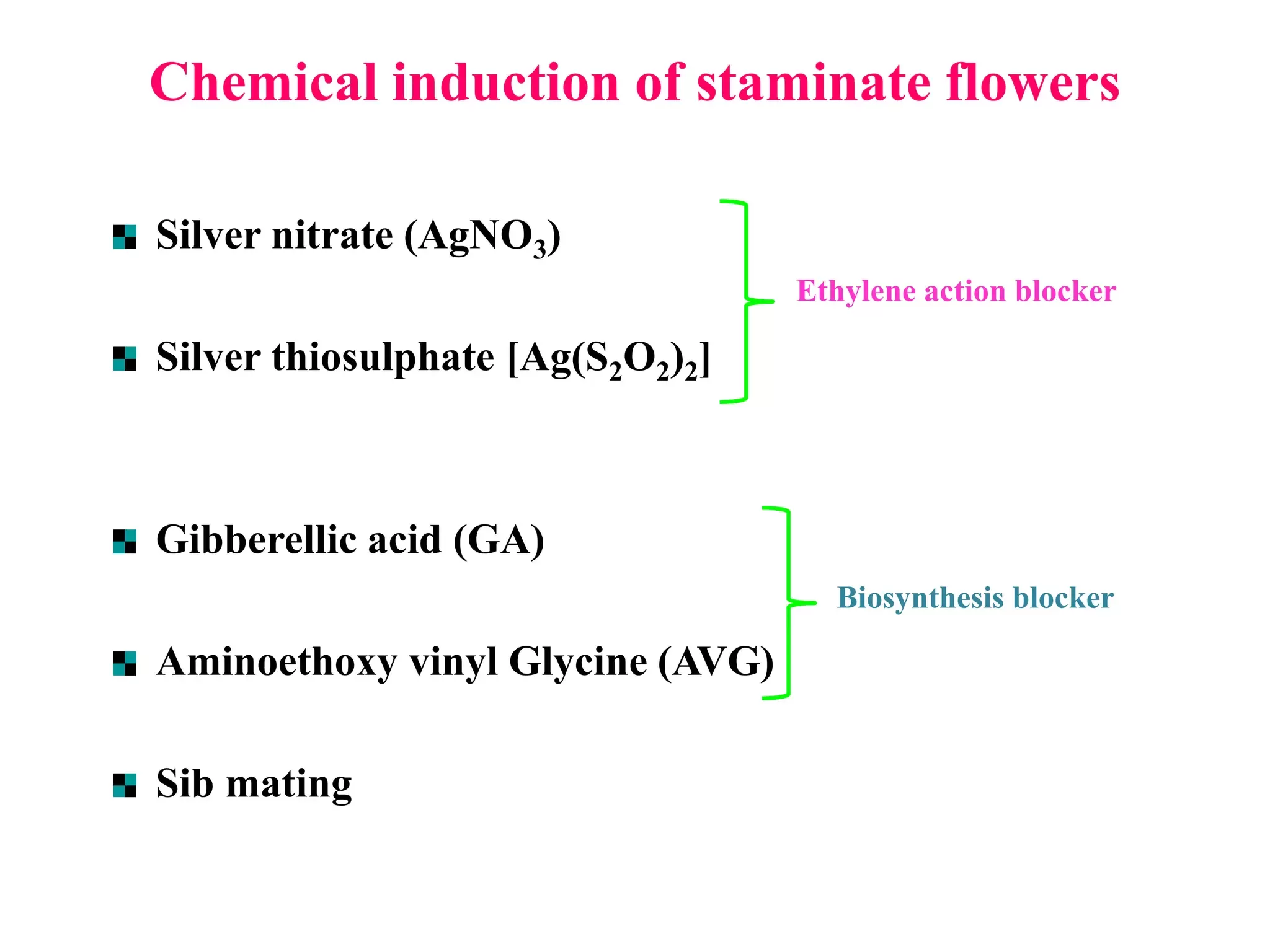 Chemical induction of staminate flowers

Silver nitrate ($AgNO_3$)

Silver thiosulphate [$Ag(S_2O_2)_2$]

Ethylene action blocker

Gibberellic acid (GA)

Aminoethoxy vinyl Glycine (AVG)

Biosynthesis blocker

Sib mating